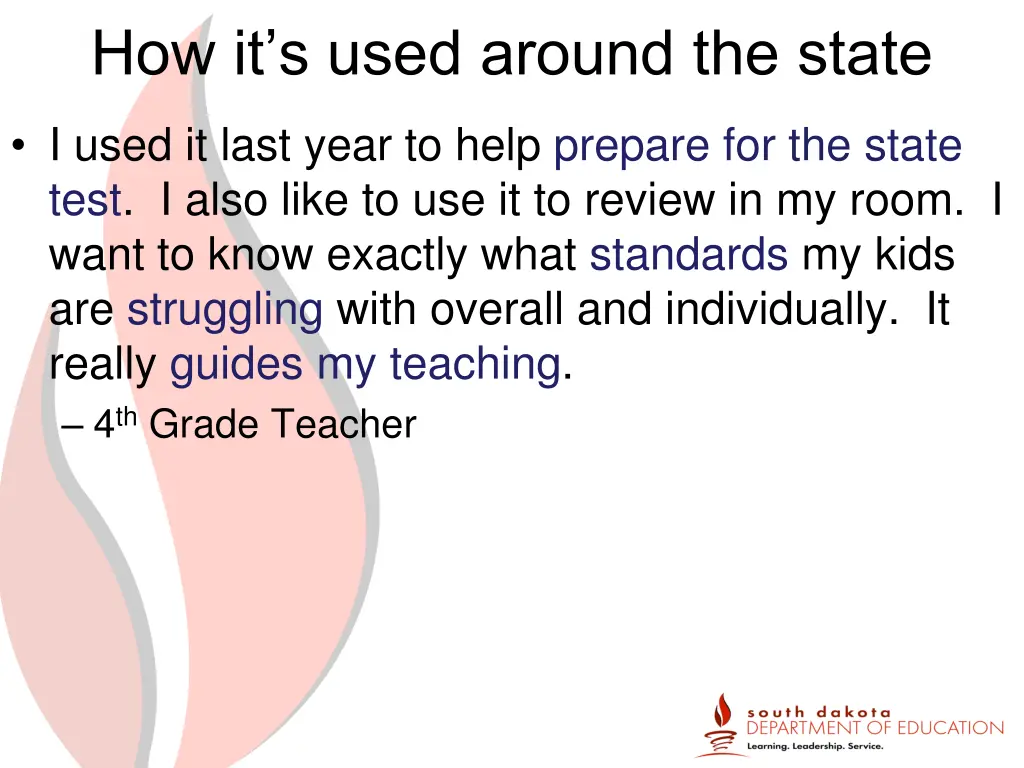 How it's used around the state

• I used it last year to help prepare for the state test. I also like to use it to review in my room. I want to know exactly what standards my kids are struggling with overall and individually. It really guides my teaching.

– 4th Grade Teacher

south dakota
DEPARTMENT OF EDUCATION
Learning. Leadership. Service.